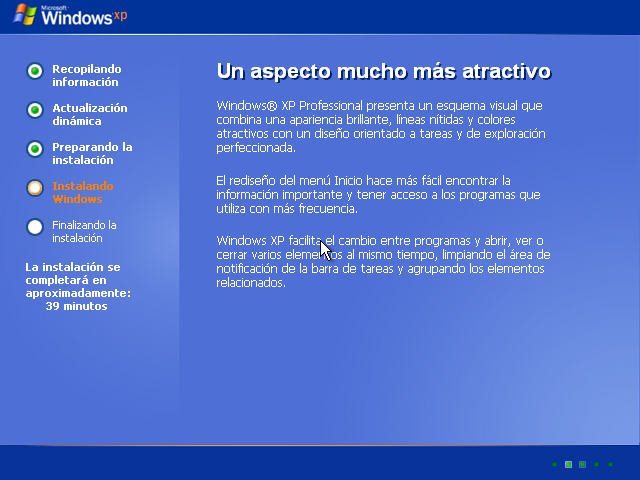 Microsoft Windows xp

Recopilando información

Actualización dinámica

Preparando la instalación

Instalando Windows

Finalizando la instalación

La instalación se completará en aproximadamente: 39 minutos

Un aspecto mucho más atractivo

Windows® XP Professional presenta un esquema visual que combina una apariencia brillante, líneas nítidas y colores atractivos con un diseño orientado a tareas y de exploración perfeccionada.

El rediseño del menú Inicio hace más fácil encontrar la información importante y tener acceso a los programas que utiliza con más frecuencia.

Windows XP facilita el cambio entre programas y abrir, ver o cerrar varios elementos al mismo tiempo, limpiando el área de notificación de la barra de tareas y agrupando los elementos relacionados.